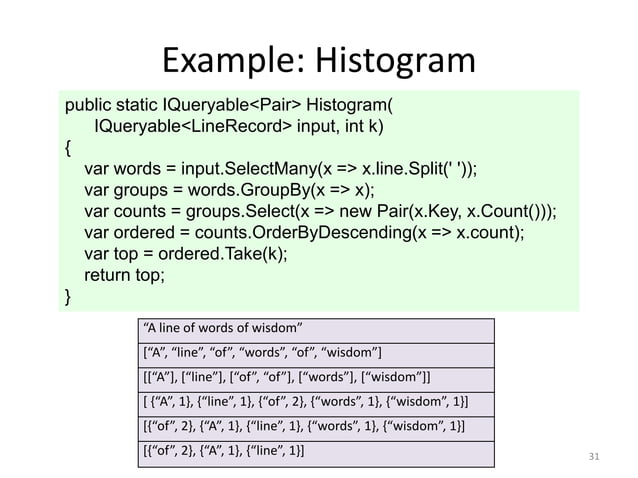 Example: Histogram

public static IQueryable<Pair> Histogram(
IQueryable<LineRecord> input, int k)
{
var words = input.SelectMany(x => x.line.Split(' '));
var groups = words.GroupBy(x => x);
var counts = groups.Select(x => new Pair(x.Key, x.Count()));
var ordered = counts.OrderByDescending(x => x.count);
var top = ordered.Take(k);
return top;
}

| “A line of words of wisdom” |
|---|
| [“A”, “line”, “of”, “words”, “of”, “wisdom”] |
| [[“A”], [“line”], [“of”, “of”], [“words”], [“wisdom”]] |
| [ {“A”, 1}, {“line”, 1}, {“of”, 2}, {“words”, 1}, {“wisdom”, 1}] |
| [{“of”, 2}, {“A”, 1}, {“line”, 1}, {“words”, 1}, {“wisdom”, 1}] |
| [{“of”, 2}, {“A”, 1}, {“line”, 1}] |

31